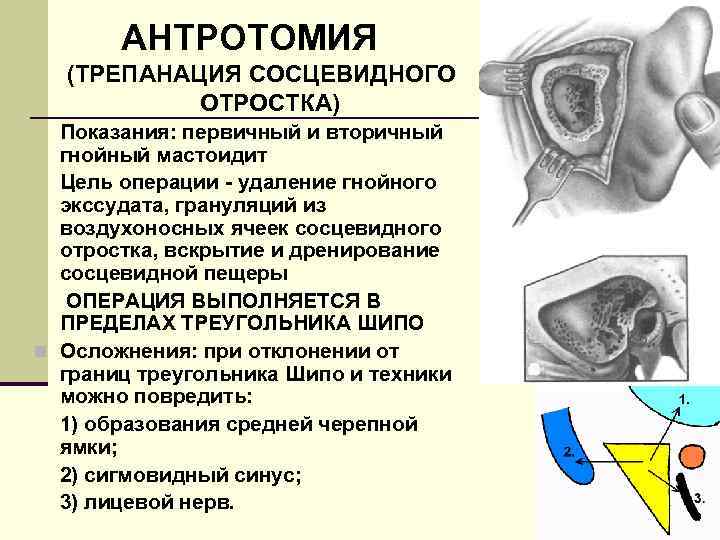 АНТРОТОМИЯ
(ТРЕПАНАЦИЯ СОСЦЕВИДНОГО ОТРОСТКА)

Показания: первичный и вторичный гнойный мастоидит

Цель операции - удаление гнойного экссудата, грануляций из воздухоносных ячеек сосцевидного отростка, вскрытие и дренирование сосцевидной пещеры

ОПЕРАЦИЯ ВЫПОЛНЯЕТСЯ В ПРЕДЕЛАХ ТРЕУГОЛЬНИКА ШИПО

Осложнения: при отклонении от границ треугольника Шипо и техники можно повредить:

1) образования средней черепной ямки;

2) сигмовидный синус;

3) лицевой нерв.

1.

2.

3.